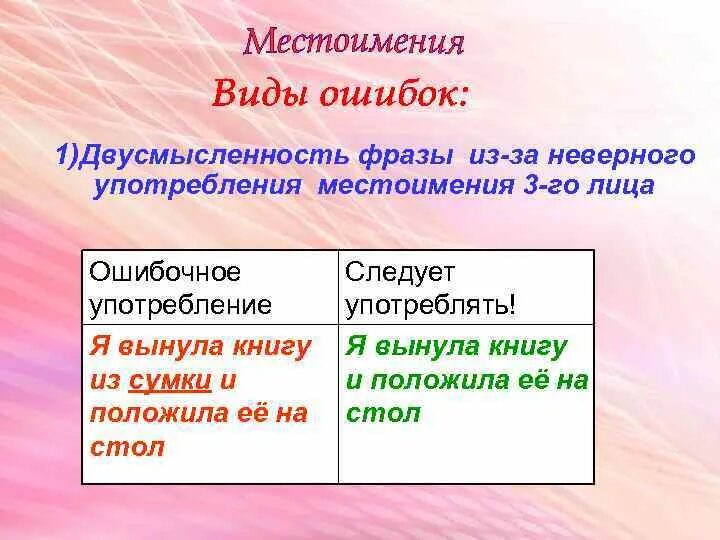 Местоимения

Виды ошибок:

1)Двусмысленность фразы из-за неверного употребления местоимения 3-го лица

| Ошибочное употребление | Следует употреблять! |
|---|---|
| Я вынула книгу из сумки и положила её на стол | Я вынула книгу и положила её на стол |